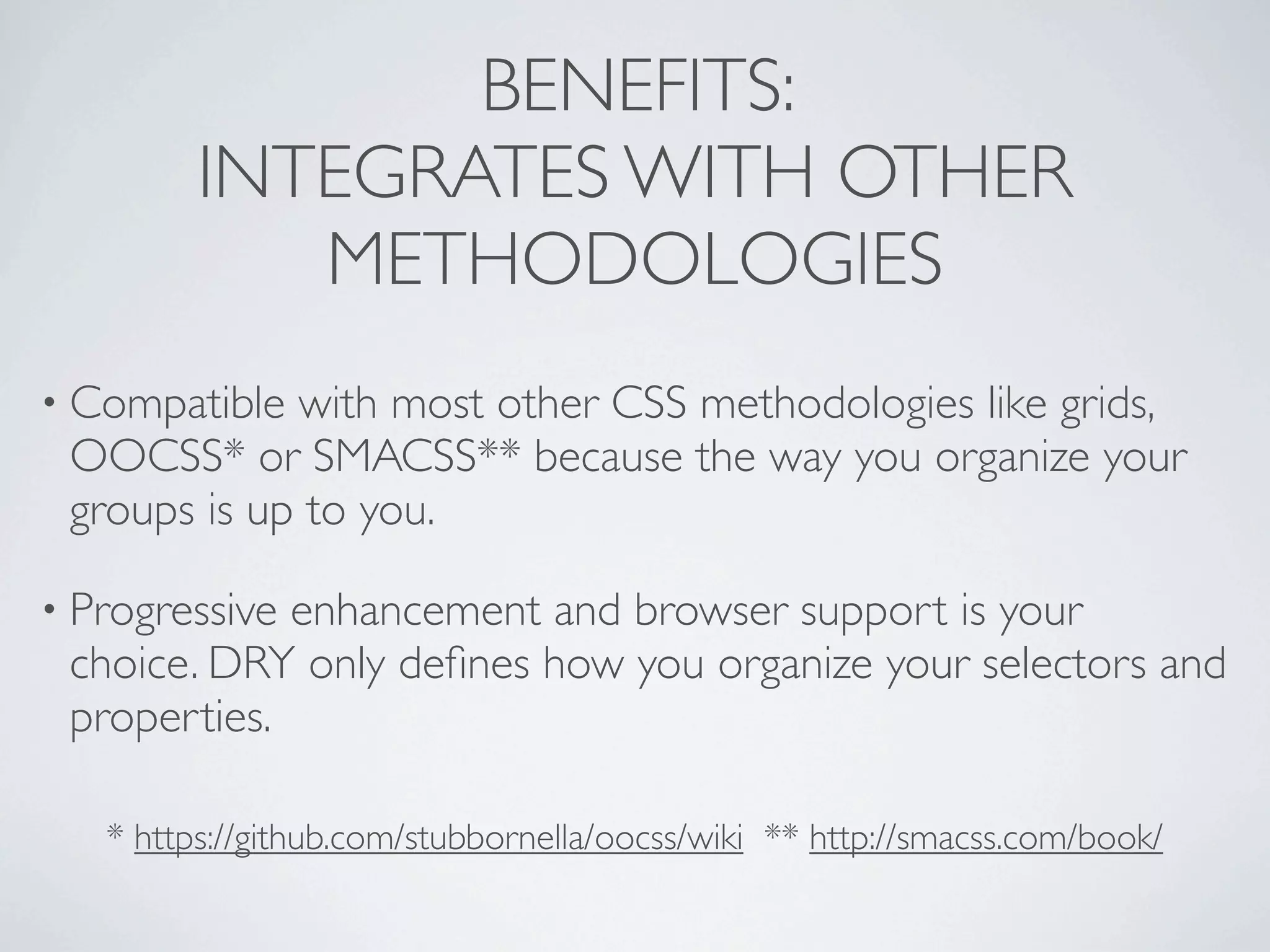 BENEFITS:
INTEGRATES WITH OTHER METHODOLOGIES

• Compatible with most other CSS methodologies like grids, OOCSS* or SMACSS** because the way you organize your groups is up to you.

• Progressive enhancement and browser support is your choice. DRY only defines how you organize your selectors and properties.

* https://github.com/stubbornella/oocss/wiki ** http://smacss.com/book/